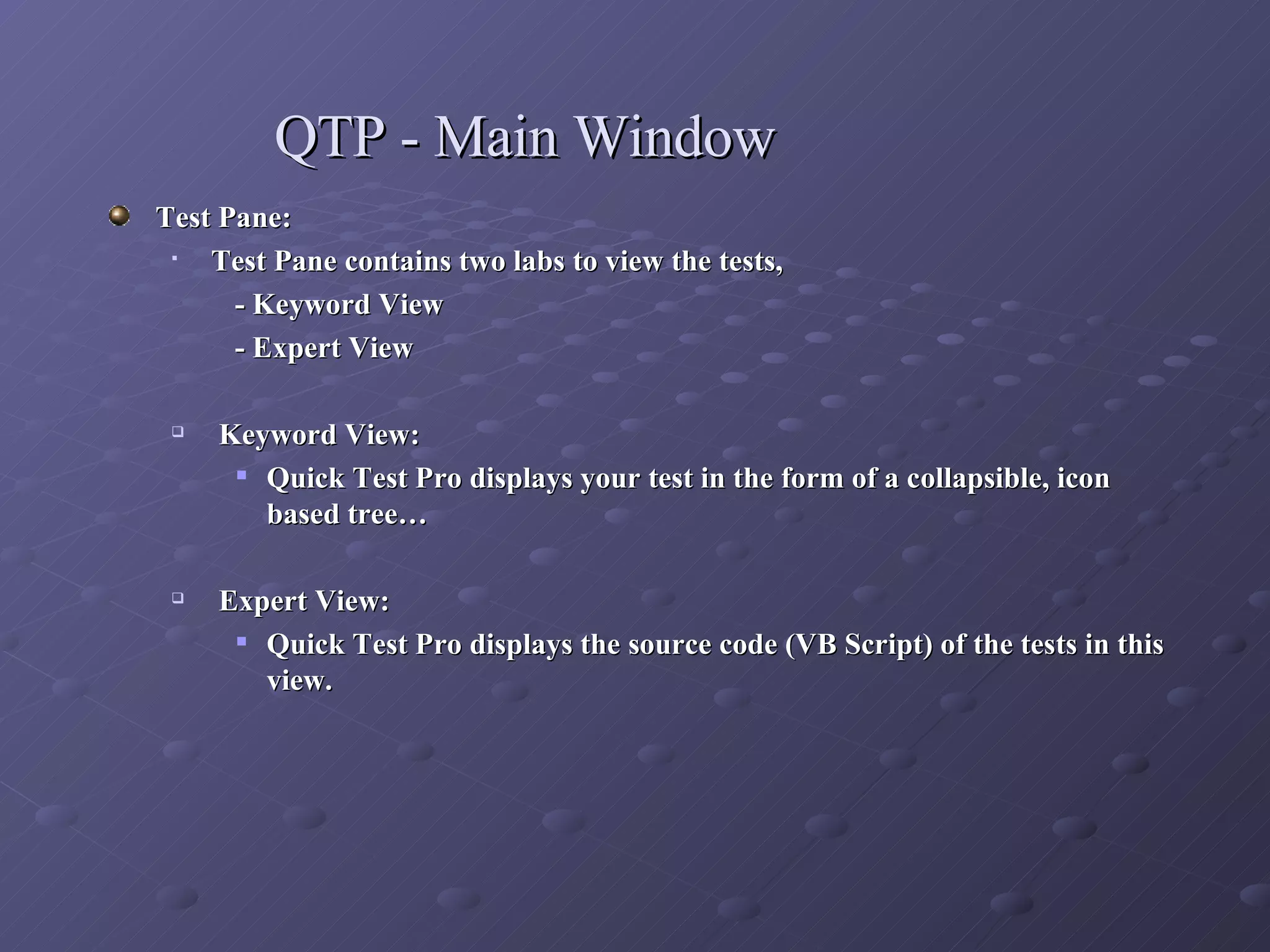 QTP - Main Window

Test Pane:

Test Pane contains two labs to view the tests,

- Keyword View

- Expert View

Keyword View:

Quick Test Pro displays your test in the form of a collapsible, icon based tree…

Expert View:

Quick Test Pro displays the source code (VB Script) of the tests in this view.